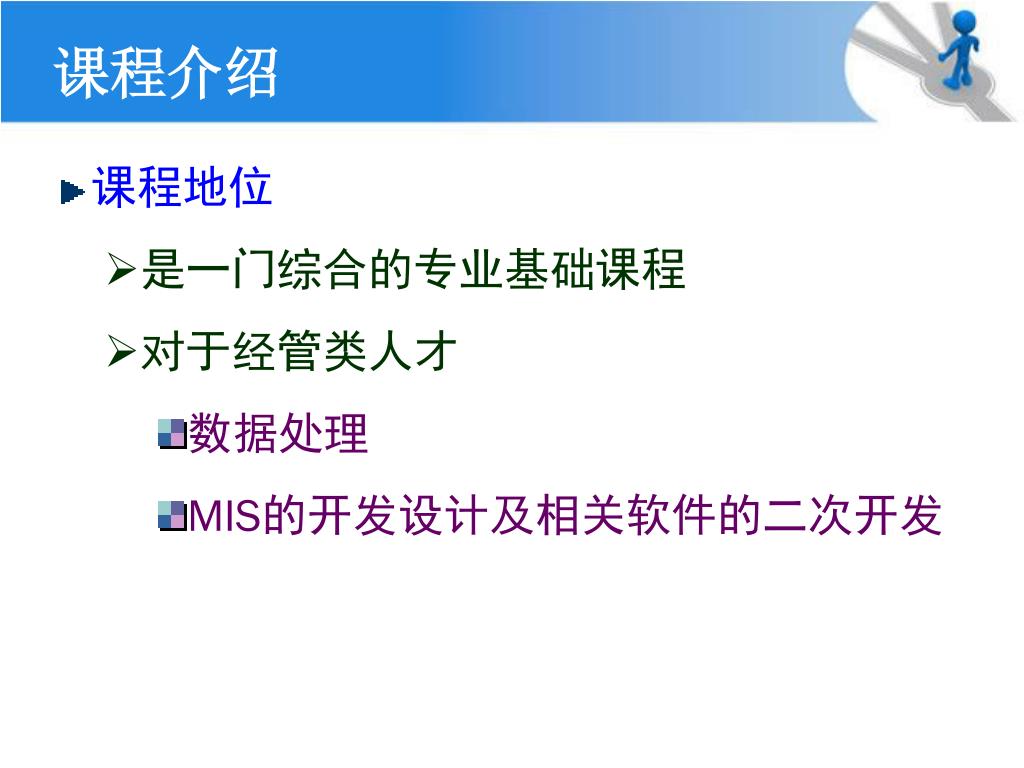 课程介绍

课程地位

是一门综合的专业基础课程

对于经管类人才

数据处理

MIS的开发设计及相关软件的二次开发